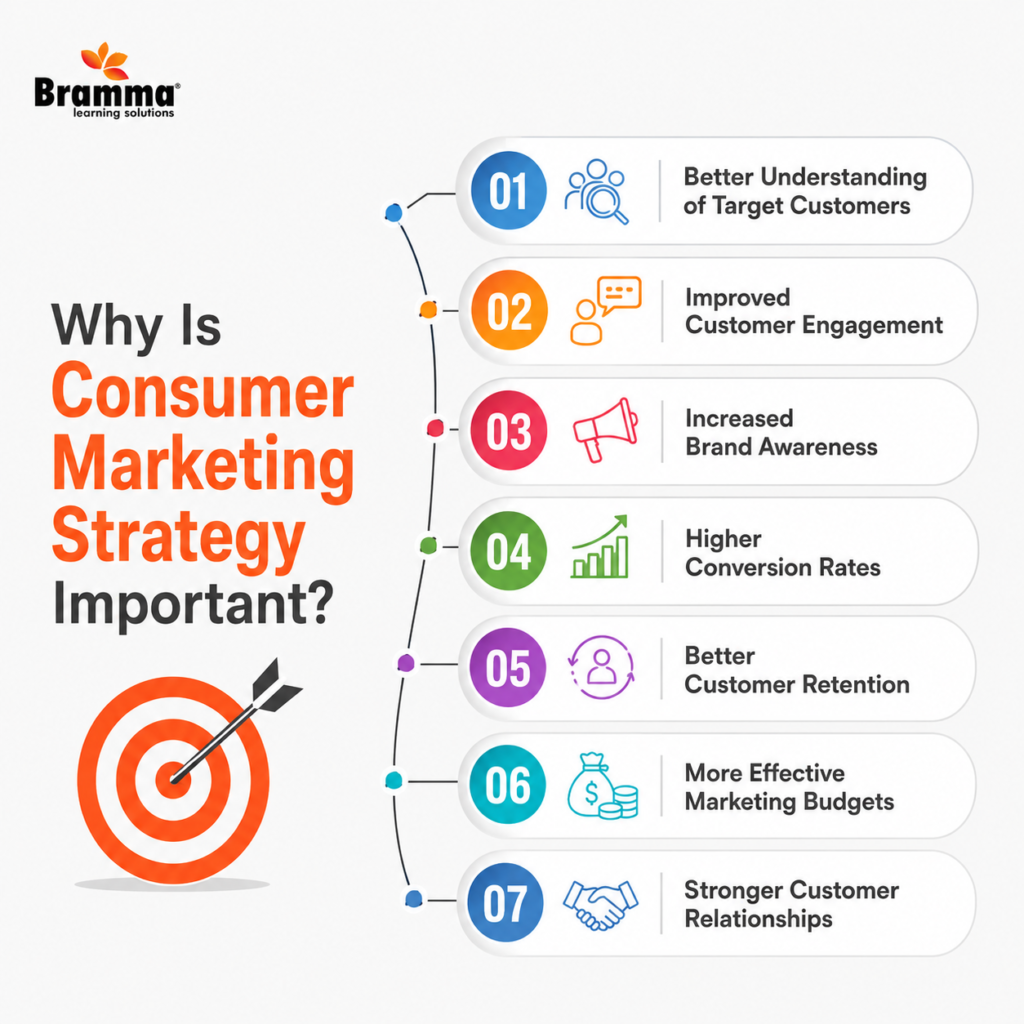 Bramma®
learning solutions

Why Is Consumer Marketing Strategy Important?

01 Better Understanding of Target Customers

02 Improved Customer Engagement

03 Increased Brand Awareness

04 Higher Conversion Rates

05 Better Customer Retention

06 More Effective Marketing Budgets

07 Stronger Customer Relationships